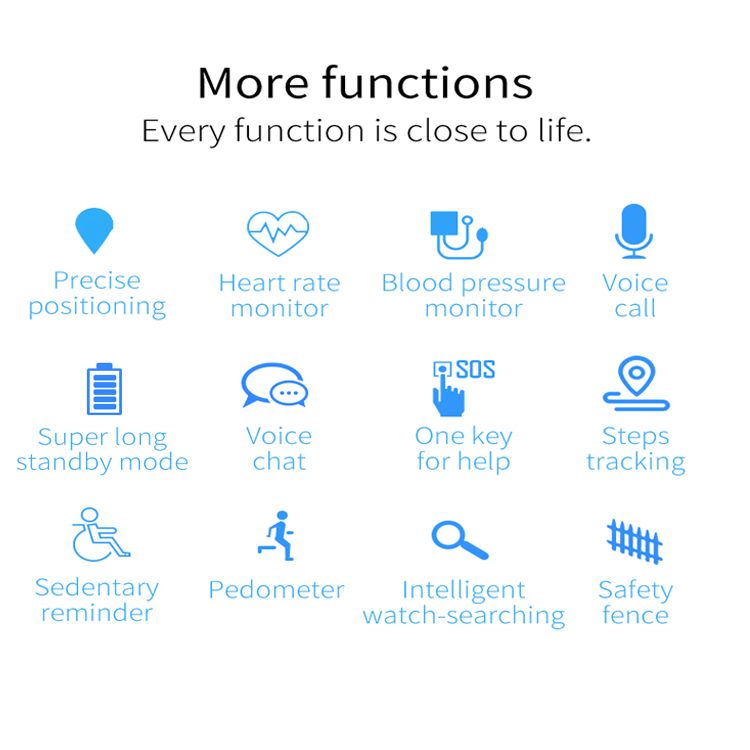 More functions
Every function is close to life.

Precise positioning

Heart rate monitor

Blood pressure monitor

Voice call

Super long standby mode

Voice chat

SOS

One key for help

Steps tracking

Sedentary reminder

Pedometer

Intelligent watch-searching

Safety fence